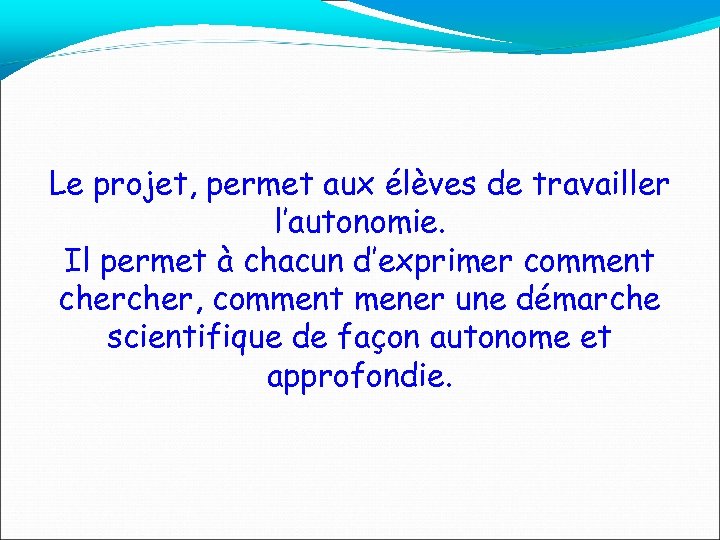 Le projet, permet aux élèves de travailler l'autonomie.
Il permet à chacun d'exprimer comment chercher, comment mener une démarche scientifique de façon autonome et approfondie.